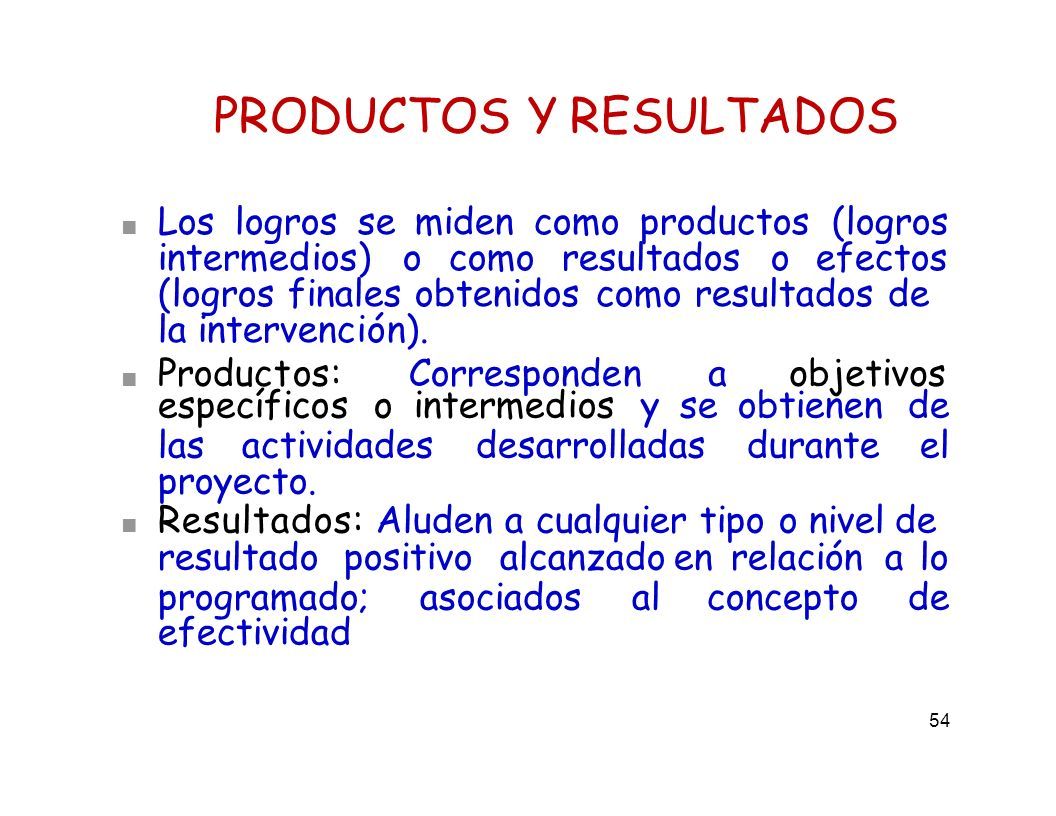 PRODUCTOS Y RESULTADOS

Los logros se miden como productos (logros intermedios) o como resultados o efectos (logros finales obtenidos como resultados de la intervención).

Productos: Corresponden a objetivos específicos o intermedios y se obtienen de las actividades desarrolladas durante el proyecto.

Resultados: Aluden a cualquier tipo o nivel de resultado positivo alcanzado en relación a lo programado; asociados al concepto de efectividad

54